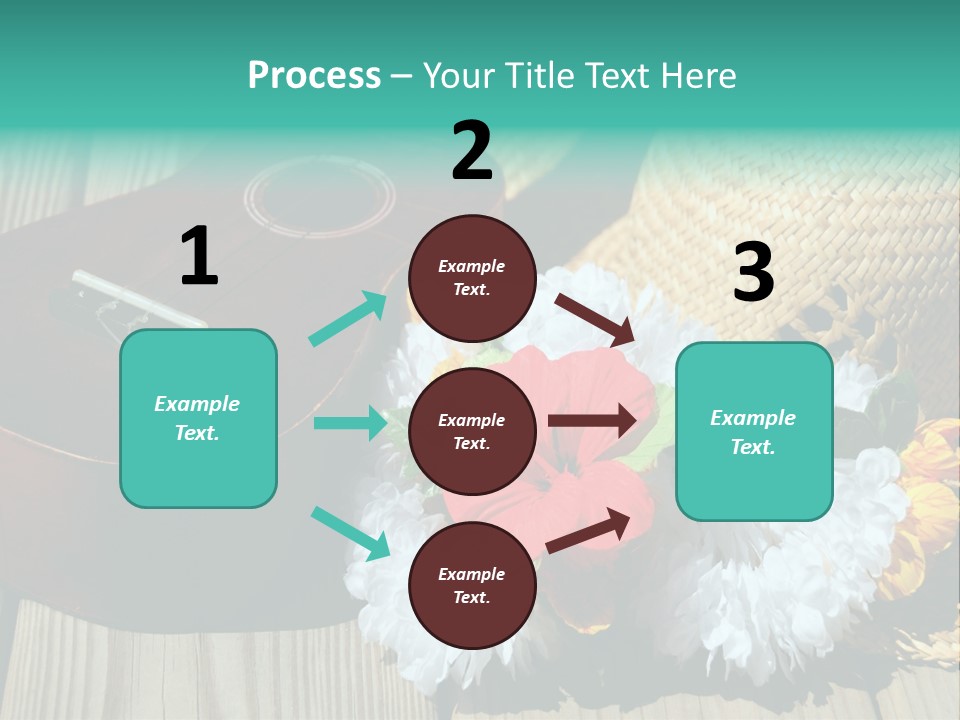 Process – Your Title Text Here

1

Example Text.

2

Example Text.

Example Text.

Example Text.

3

Example Text.